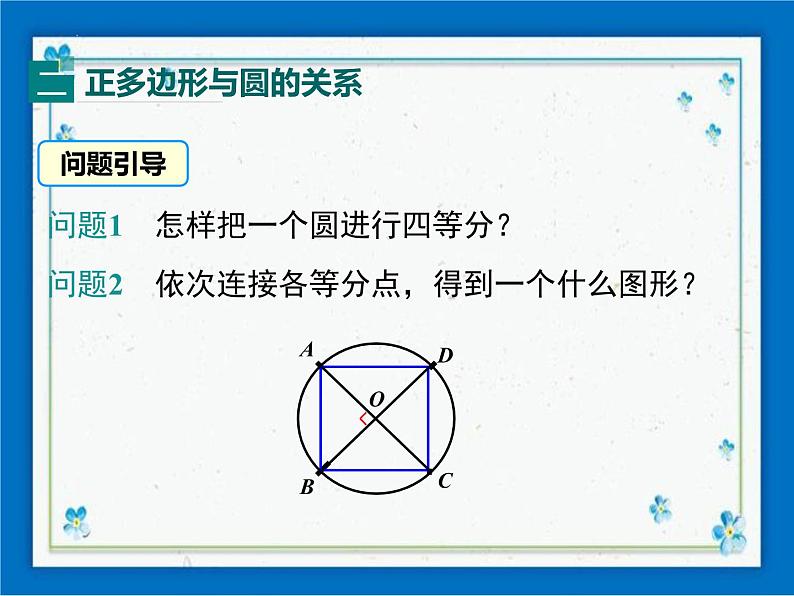 二 正多边形与圆的关系

问题引导

问题1 怎样把一个圆进行四等分？

问题2 依次连接各等分点，得到一个什么图形？

A D O B C